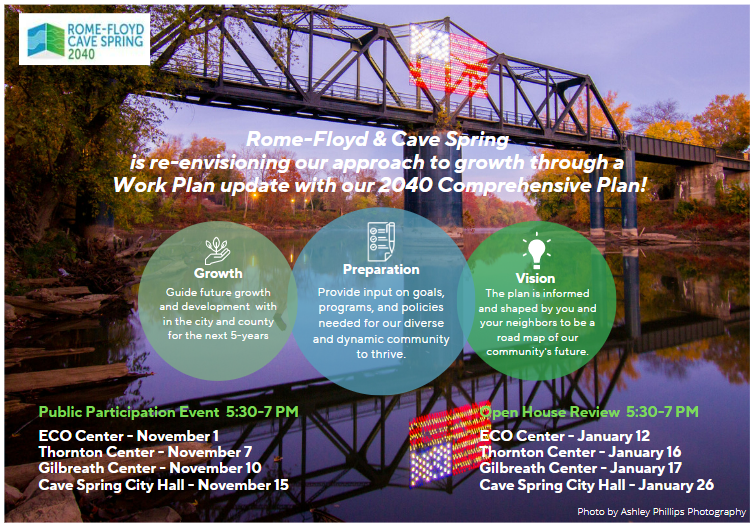 ROME-FLOYD
CAVE SPRING
2040

Rome-Floyd & Cave Spring is re-envisioning our approach to growth through a Work Plan update with our 2040 Comprehensive Plan!

Growth
Guide future growth and development with in the city and county for the next 5-years

Preparation
Provide input on goals, programs, and policies needed for our diverse and dynamic community to thrive.

Vision
The plan is informed and shaped by you and your neighbors to be a road map of our community's future.

Public Participation Event 5:30-7 PM
ECO Center - November 1
Thornton Center - November 7
Gilbreath Center - November 10
Cave Spring City Hall - November 15

Open House Review 5:30-7 PM
ECO Center - January 12
Thornton Center - January 16
Gilbreath Center - January 17
Cave Spring City Hall - January 26

Photo by Ashley Phillips Photography